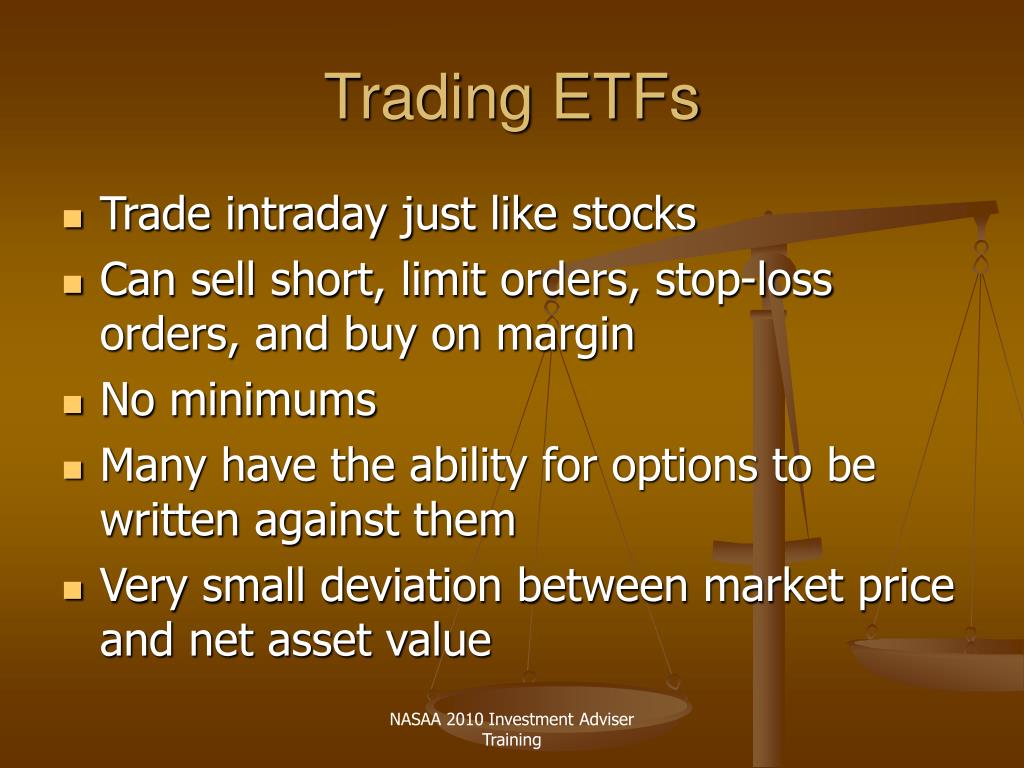 Trading ETFs

- Trade intraday just like stocks
- Can sell short, limit orders, stop-loss orders, and buy on margin
- No minimums
- Many have the ability for options to be written against them
- Very small deviation between market price and net asset value

NASAA 2010 Investment Adviser Training